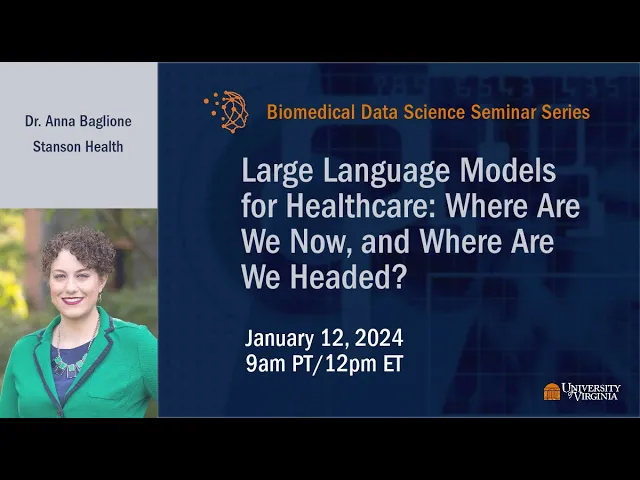 Dr. Anna Baglione
Stanson Health

Biomedical Data Science Seminar Series

Large Language Models for Healthcare: Where Are We Now, and Where Are We Headed?

January 12, 2024
9am PT/12pm ET

UNIVERSITY of VIRGINIA